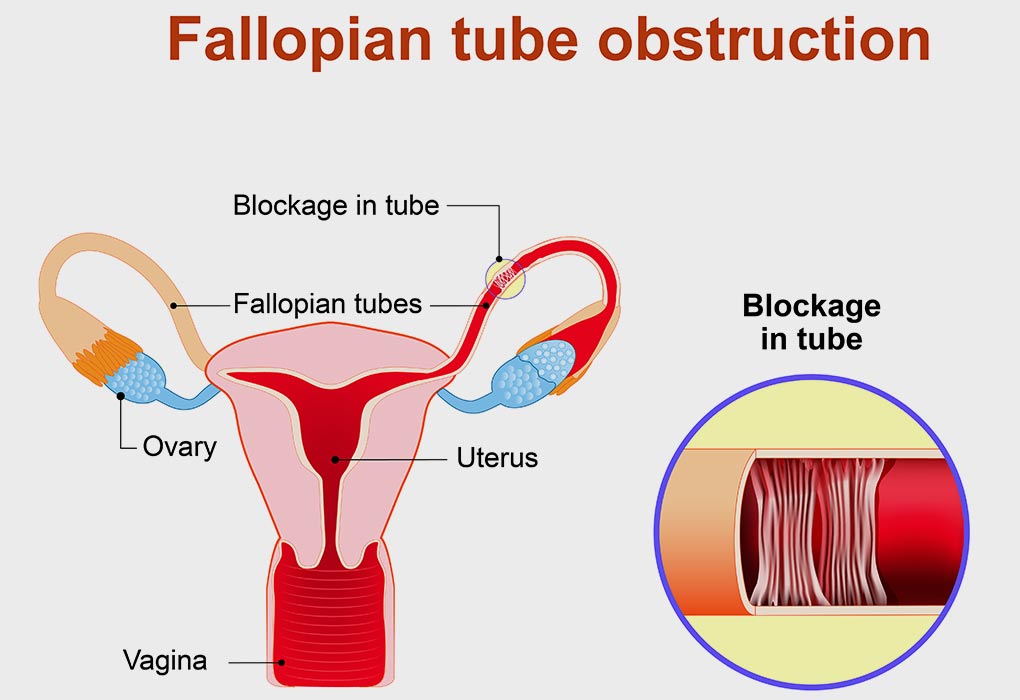 Fallopian tube obstruction

Blockage in tube

Fallopian tubes

Ovary

Uterus

Vagina

Blockage in tube